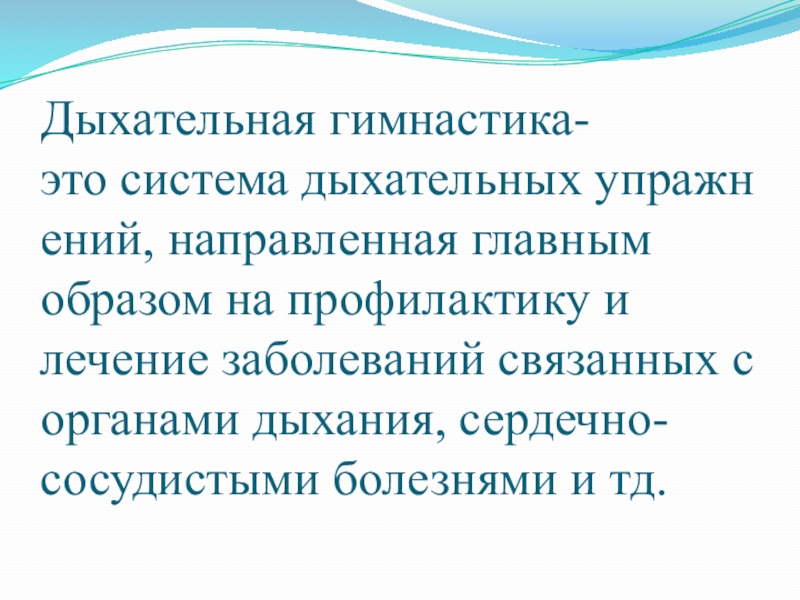 Дыхательная гимнастика- это система дыхательных упражнений, направленная главным образом на профилактику и лечение заболеваний связанных с органами дыхания, сердечно-сосудистыми болезнями и тд.